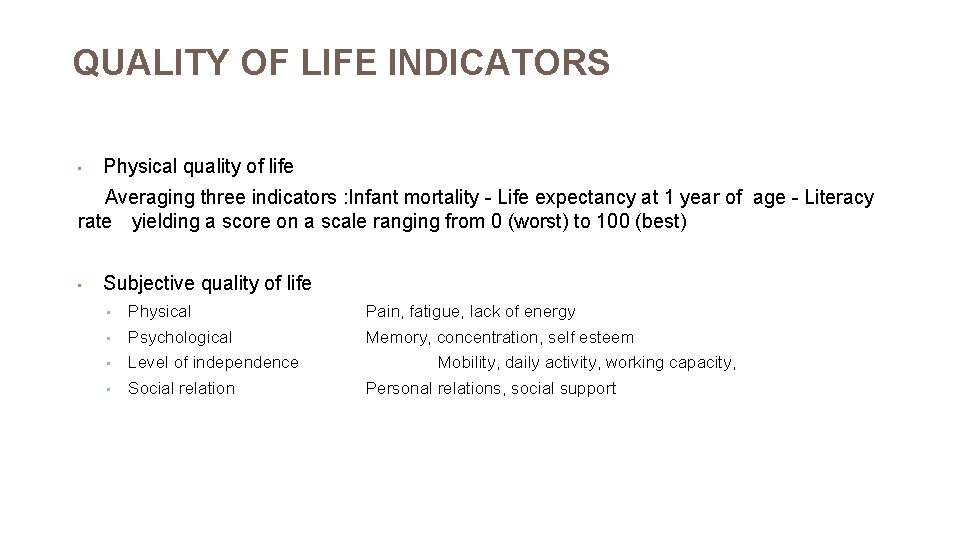 QUALITY OF LIFE INDICATORS

• Physical quality of life

Averaging three indicators :Infant mortality - Life expectancy at 1 year of age - Literacy rate yielding a score on a scale ranging from 0 (worst) to 100 (best)

• Subjective quality of life

• Physical Pain, fatigue, lack of energy
• Psychological Memory, concentration, self esteem
• Level of independence Mobility, daily activity, working capacity,
• Social relation Personal relations, social support